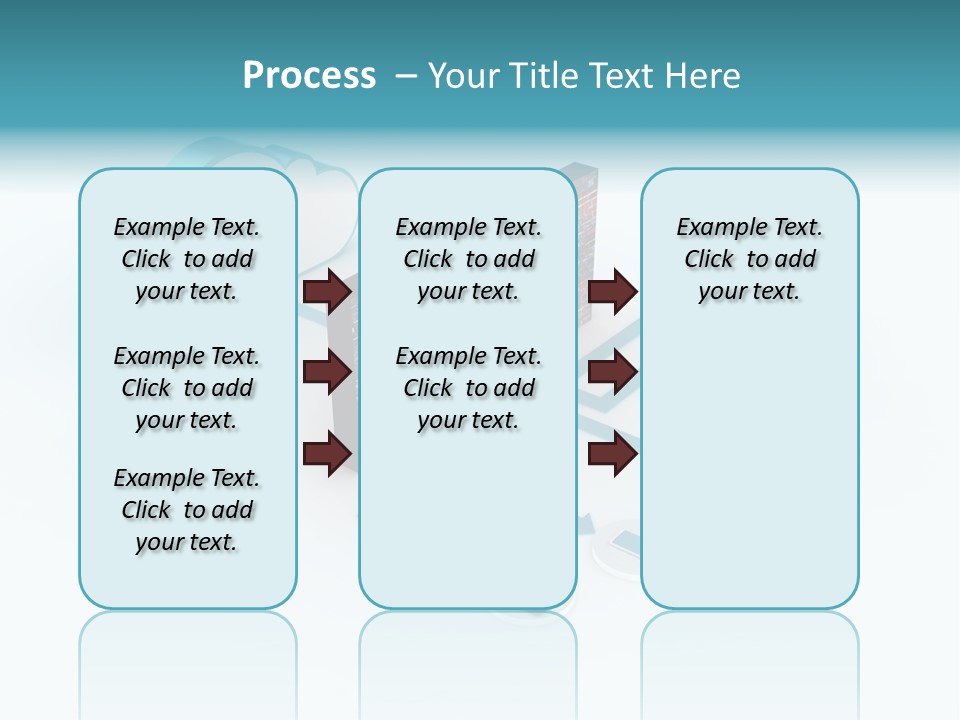 Process – Your Title Text Here

Example Text. Click to add your text.

Example Text. Click to add your text.

Example Text. Click to add your text.

Example Text. Click to add your text.

Example Text. Click to add your text.

Example Text. Click to add your text.